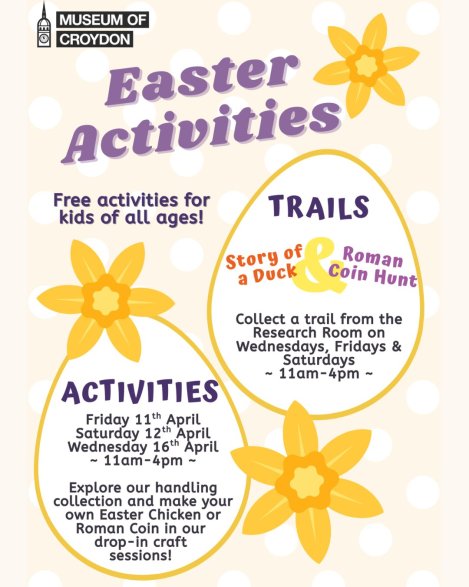 MUSEUM OF CROYDON

Easter Activities

Free activities for kids of all ages!

TRAILS

Story of a Duck & Roman Coin Hunt

Collect a trail from the Research Room on Wednesdays, Fridays & Saturdays
~ 11am-4pm ~

ACTIVITIES

Friday 11$^{th}$ April
Saturday 12$^{th}$ April
Wednesday 16$^{th}$ April
~ 11am-4pm ~

Explore our handling collection and make your own Easter Chicken or Roman Coin in our drop-in craft sessions!